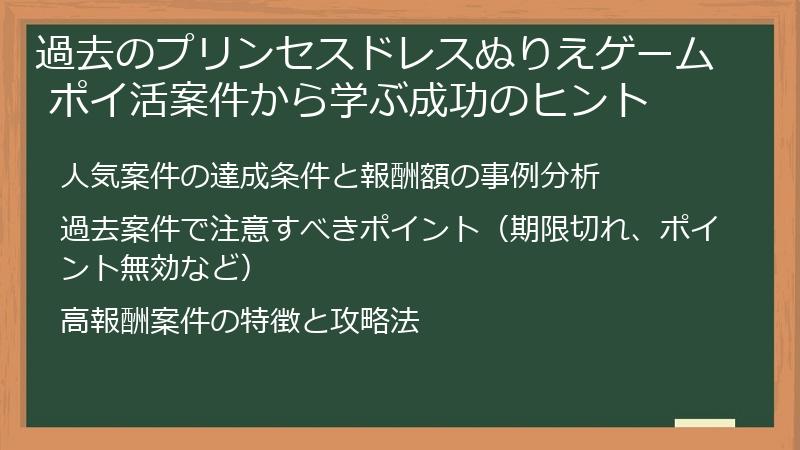 過去のプリンセスドレスぬりえゲーム ポイ活案件から学ぶ成功のヒント

人気案件の達成条件と報酬額の事例分析

過去案件で注意すべきポイント（期限切れ、ポイント無効など）

高報酬案件の特徴と攻略法